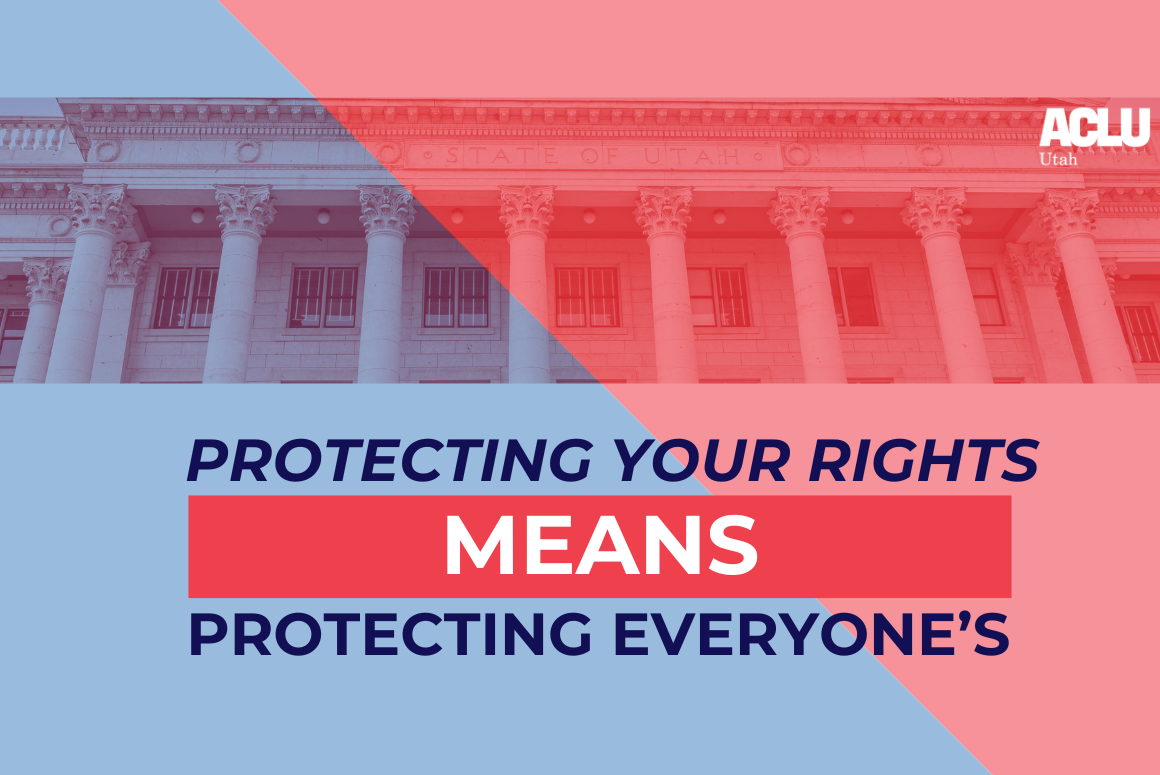 STATE OF UTAH

ACLU
Utah

PROTECTING YOUR RIGHTS
MEANS
PROTECTING EVERYONE'S